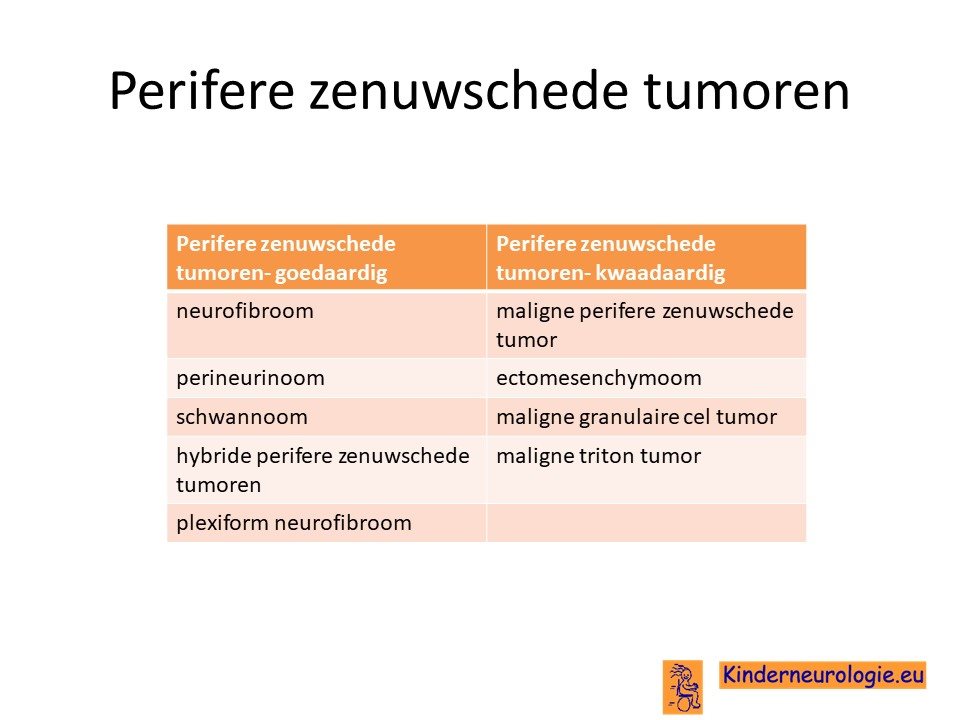 Perifere zenuwschede tumoren

| Perifere zenuwschede tumoren- goedaardig | Perifere zenuwschede tumoren- kwaadaardig |
|---|---|
| neurofibroom | maligne perifere zenuwschede tumor |
| perineurinoom | ectomesenchymoom |
| schwannoom | maligne granulaire cel tumor |
| hybride perifere zenuwschede tumoren | maligne triton tumor |
| plexiform neurofibroom | |

Kinderneurologie.eu